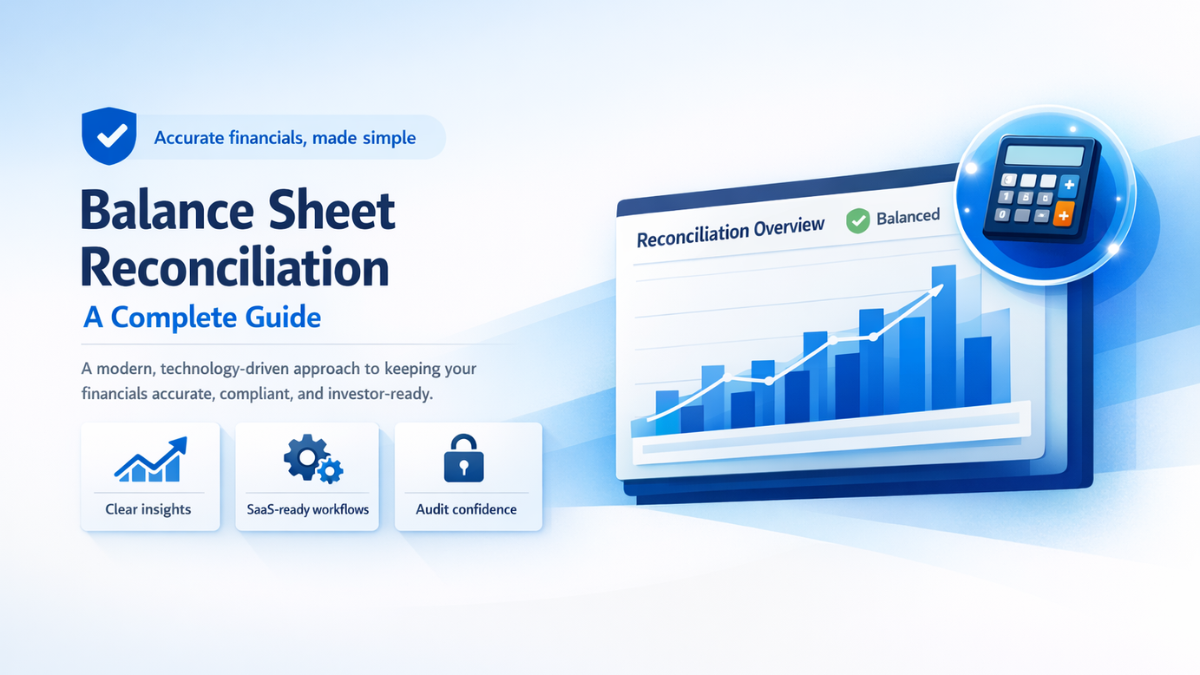 Accurate financials, made simple

Balance Sheet Reconciliation

A Complete Guide

A modern, technology-driven approach to keeping your financials accurate, compliant, and investor-ready.

Clear insights

SaaS-ready workflows

Audit confidence

Reconciliation Overview

Balanced